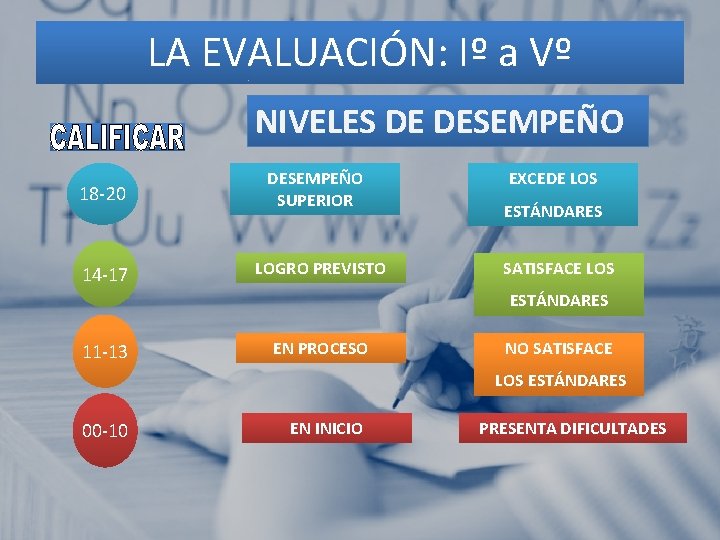 LA EVALUACIÓN: Iº a Vº

CALIFICAR

NIVELES DE DESEMPEÑO

18-20

DESEMPEÑO SUPERIOR

EXCEDE LOS ESTÁNDARES

14-17

LOGRO PREVISTO

SATISFACE LOS ESTÁNDARES

11-13

EN PROCESO

NO SATISFACE LOS ESTÁNDARES

00-10

EN INICIO

PRESENTA DIFICULTADES